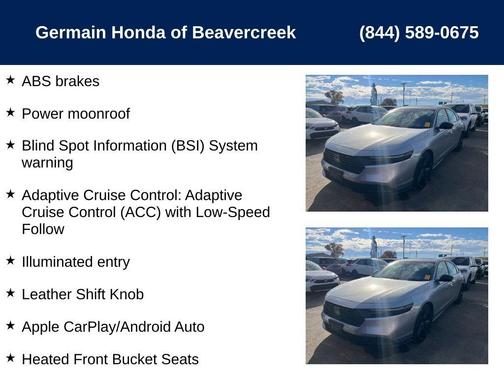 Germain Honda of Beavercreek (844) 589-0675

★ ABS brakes

★ Power moonroof

★ Blind Spot Information (BSI) System warning

★ Adaptive Cruise Control: Adaptive Cruise Control (ACC) with Low-Speed Follow

★ Illuminated entry

★ Leather Shift Knob

★ Apple CarPlay/Android Auto

★ Heated Front Bucket Seats